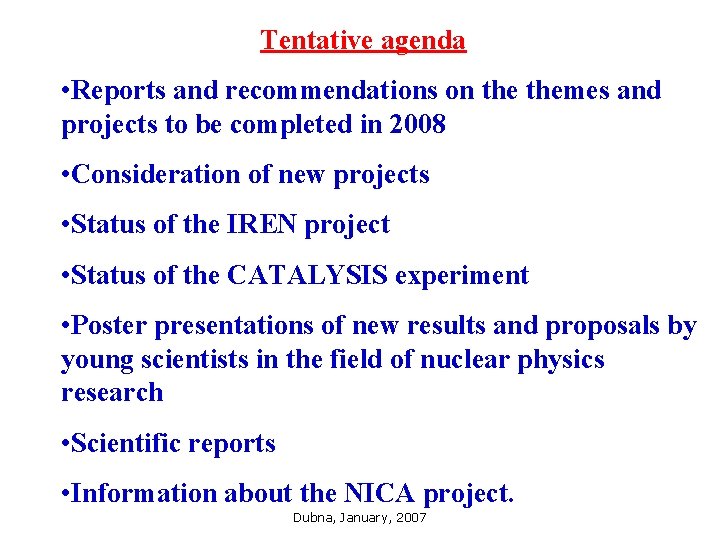 Tentative agenda

•Reports and recommendations on the themes and projects to be completed in 2008

•Consideration of new projects

•Status of the IREN project

•Status of the CATALYSIS experiment

•Poster presentations of new results and proposals by young scientists in the field of nuclear physics research

•Scientific reports

•Information about the NICA project.

Dubna, January, 2007